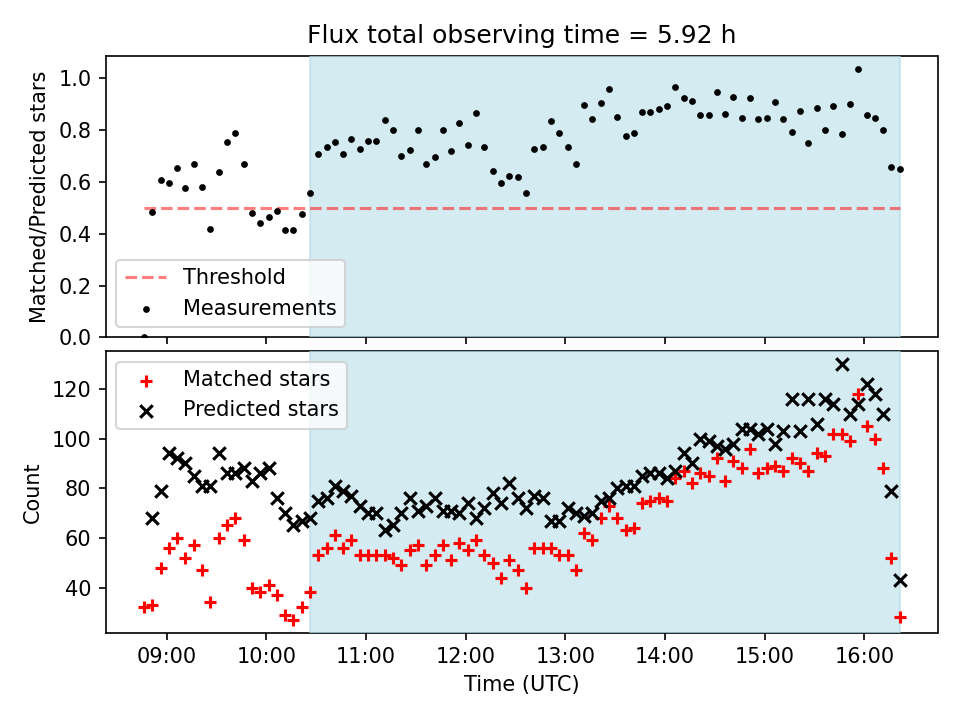 Flux total observing time = 5.92 h

Matched/Predicted stars

1.0
0.8
0.6
0.4
0.2
0.0

Threshold
Measurements

Matched stars
Predicted stars

Count

120
100
80
60
40

09:00
10:00
11:00
12:00
13:00
14:00
15:00
16:00

Time (UTC)